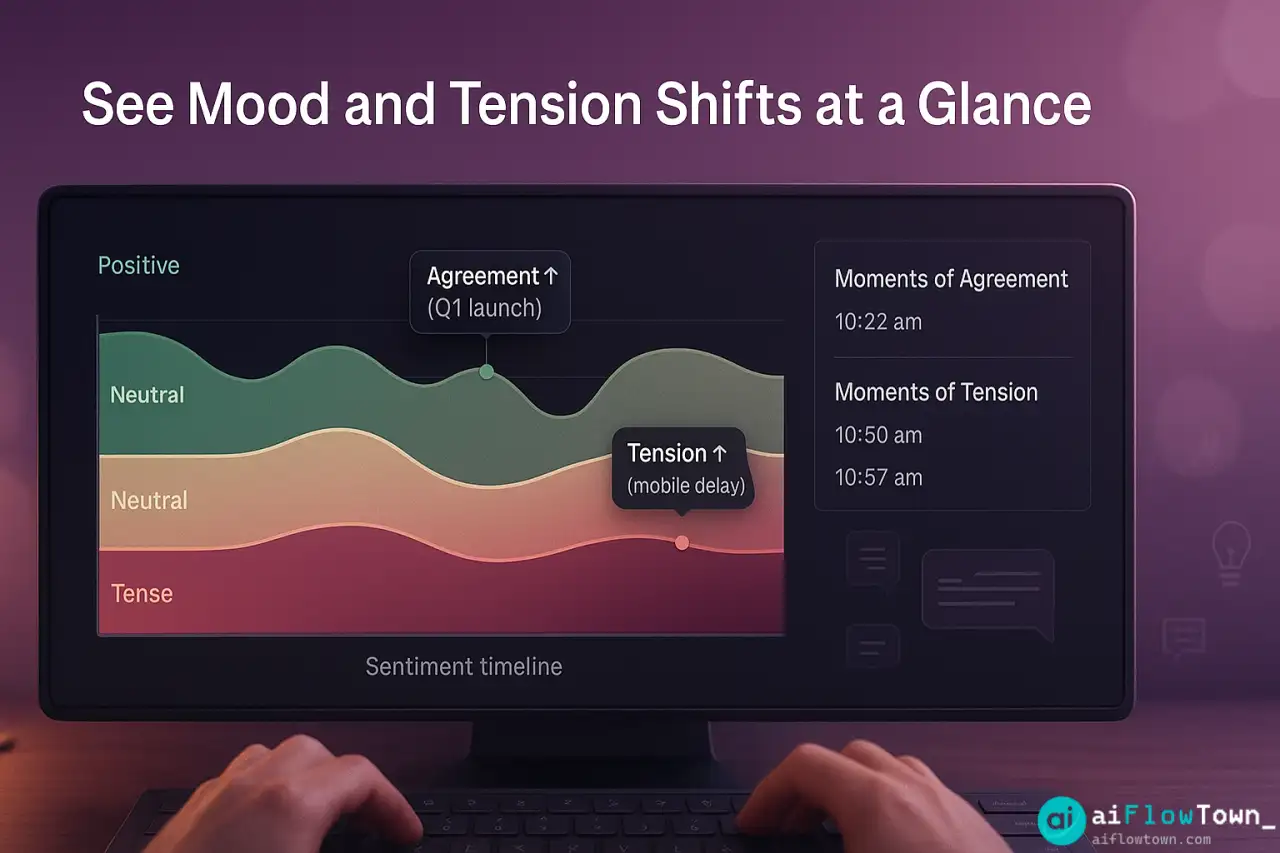 See Mood and Tension Shifts at a Glance

Positive

Agreement ↑
(Q1 launch)

Neutral

Neutral

Tension ↑
(mobile delay)

Tense

Sentiment timeline

Moments of Agreement
10:22 am

Moments of Tension
10:50 am
10:57 am

ai aiFlowTown_
aiflowtown.com